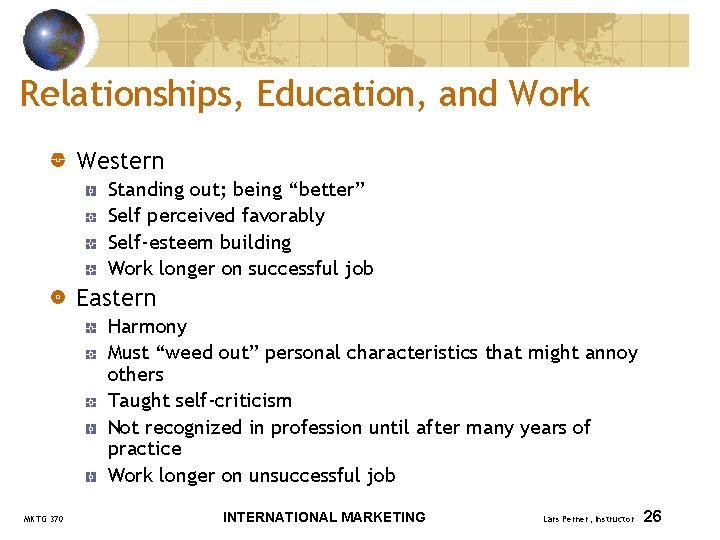 Relationships, Education, and Work

Western
Standing out; being “better”
Self perceived favorably
Self-esteem building
Work longer on successful job

Eastern
Harmony
Must “weed out” personal characteristics that might annoy others
Taught self-criticism
Not recognized in profession until after many years of practice
Work longer on unsuccessful job

MKTG 370
INTERNATIONAL MARKETING
Lars Perner, Instructor
26